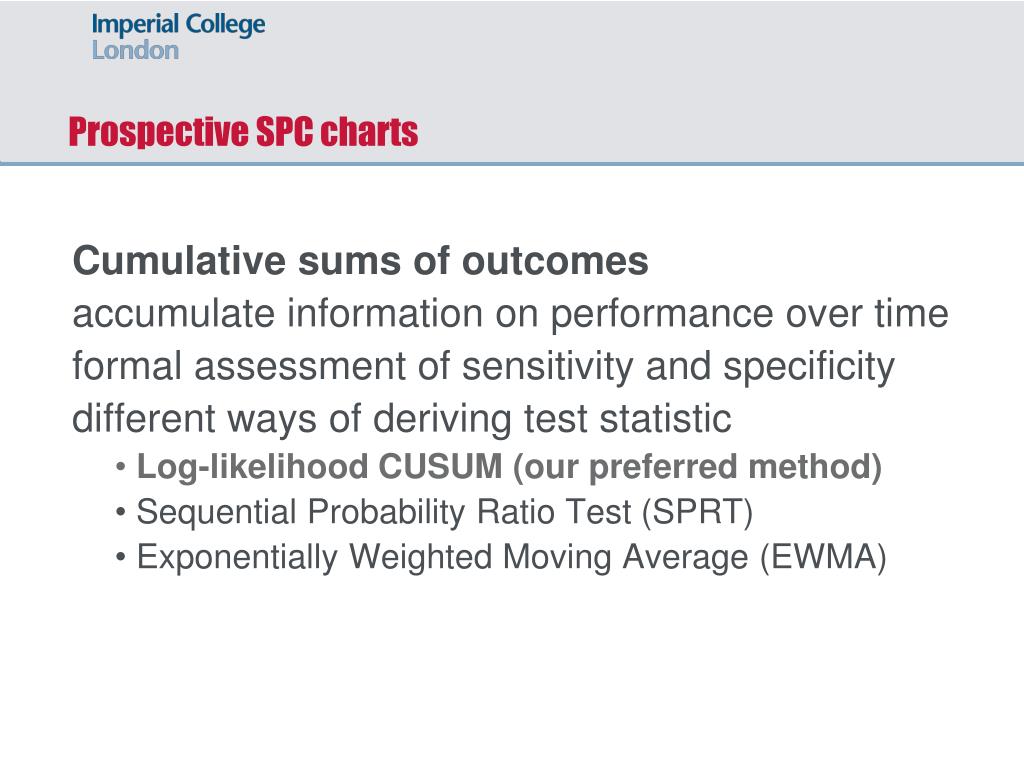 Imperial College
London

Prospective SPC charts

Cumulative sums of outcomes
accumulate information on performance over time
formal assessment of sensitivity and specificity
different ways of deriving test statistic
• Log-likelihood CUSUM (our preferred method)
• Sequential Probability Ratio Test (SPRT)
• Exponentially Weighted Moving Average (EWMA)